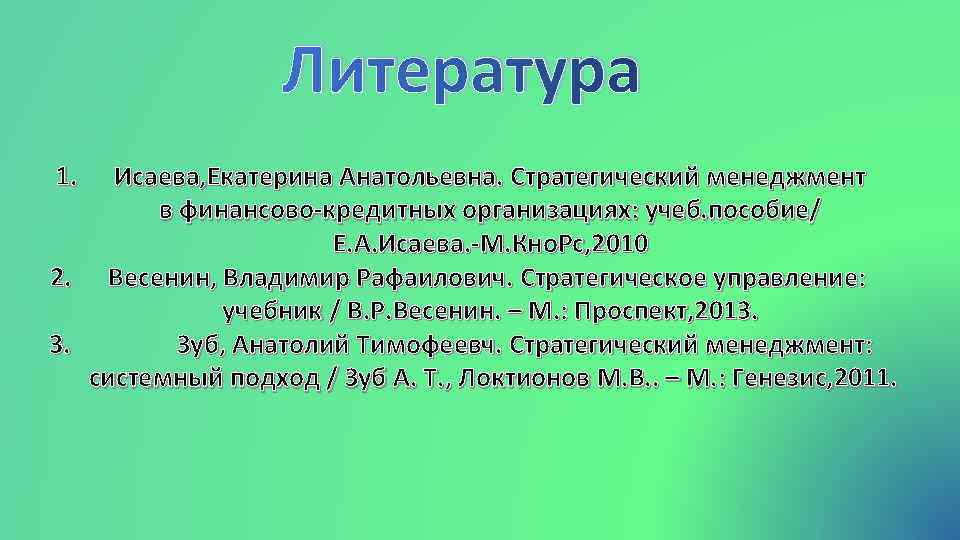 Литература

1. Исаева,Екатерина Анатольевна. Стратегический менеджмент в финансово-кредитных организациях: учеб.пособие/ Е.А.Исаева.-М.КноРс,2010
2. Весенин, Владимир Рафаилович. Стратегическое управление: учебник / В.Р.Весенин. – М.: Проспект,2013.
3. Зуб, Анатолий Тимофеевч. Стратегический менеджмент: системный подход / Зуб А. Т., Локтионов М.В.. – М.: Генезис,2011.